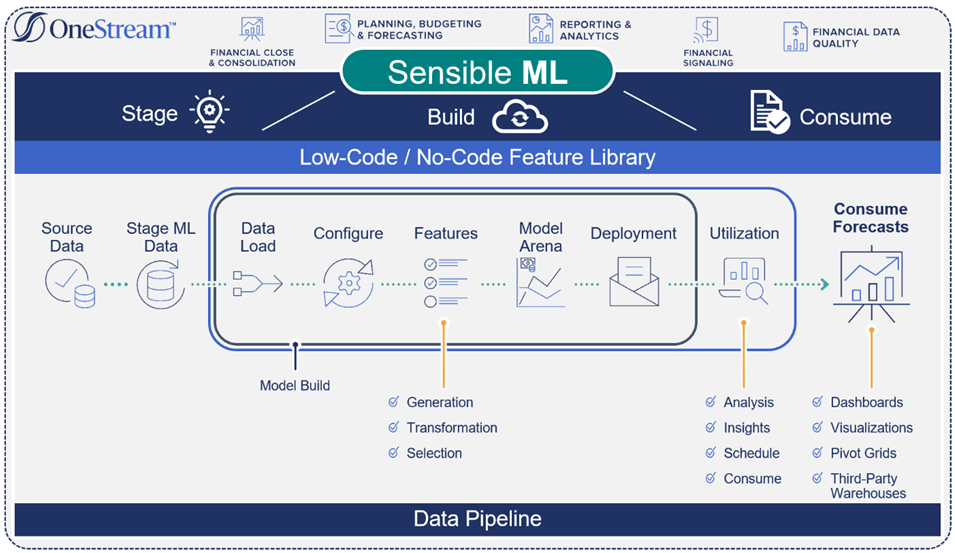 OneStream™

FINANCIAL CLOSE & CONSOLIDATION

PLANNING, BUDGETING & FORECASTING

REPORTING & ANALYTICS

FINANCIAL SIGNALING

FINANCIAL DATA QUALITY

Sensible ML

Stage

Build

Consume

Low-Code / No-Code Feature Library

Source Data

Stage ML Data

Data Load

Configure

Features

Model Arena

Deployment

Utilization

Consume Forecasts

Model Build

Generation
Transformation
Selection

Analysis
Insights
Schedule
Consume

Dashboards
Visualizations
Pivot Grids
Third-Party Warehouses

Data Pipeline